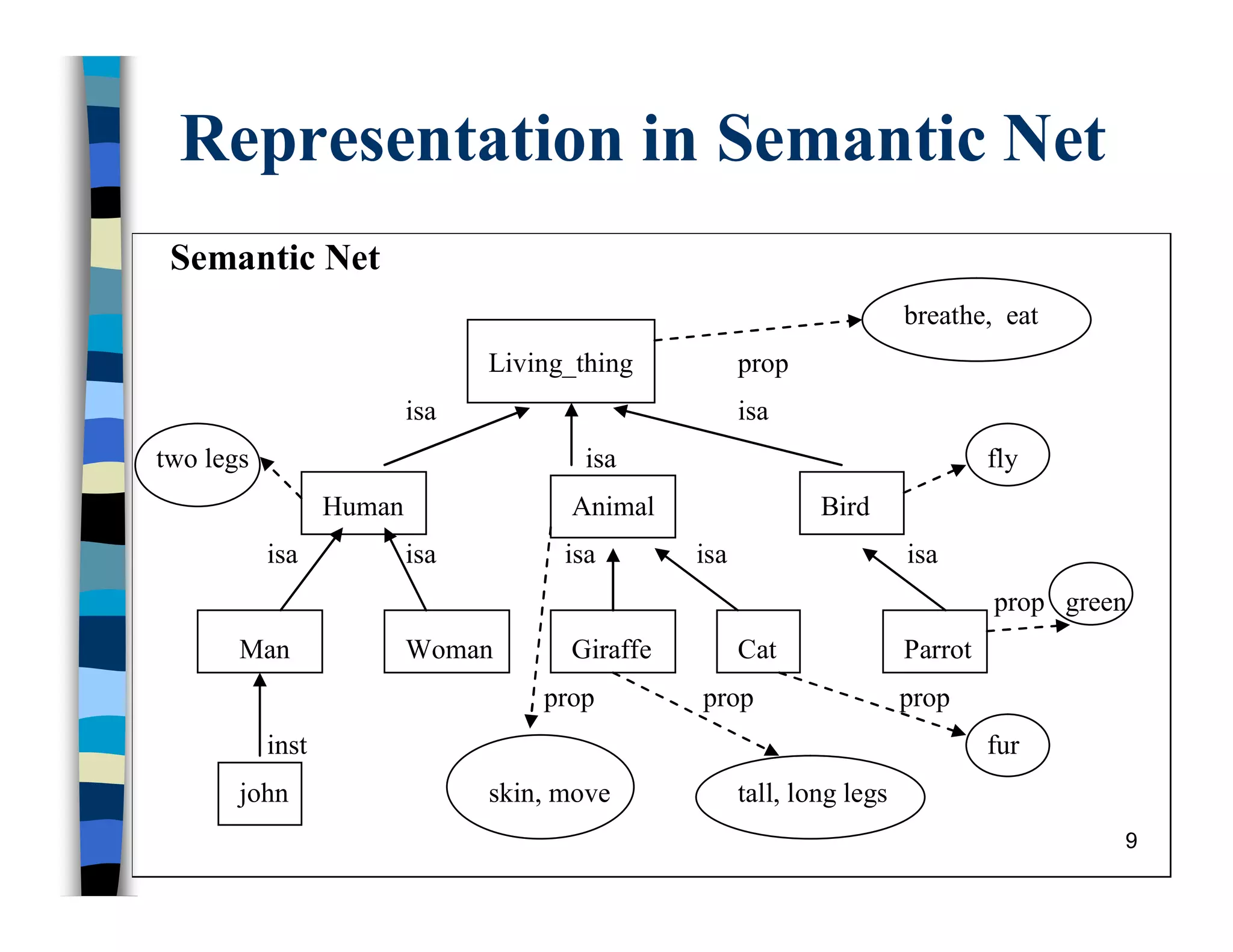 Representation in Semantic Net

Semantic Net

breathe, eat

Living_thing

prop

isa

isa

two legs

isa

fly

Human

Animal

Bird

isa

isa

isa

isa

isa

prop

green

Man

Woman

Giraffe

Cat

Parrot

prop

prop

prop

inst

fur

john

skin, move

tall, long legs

9